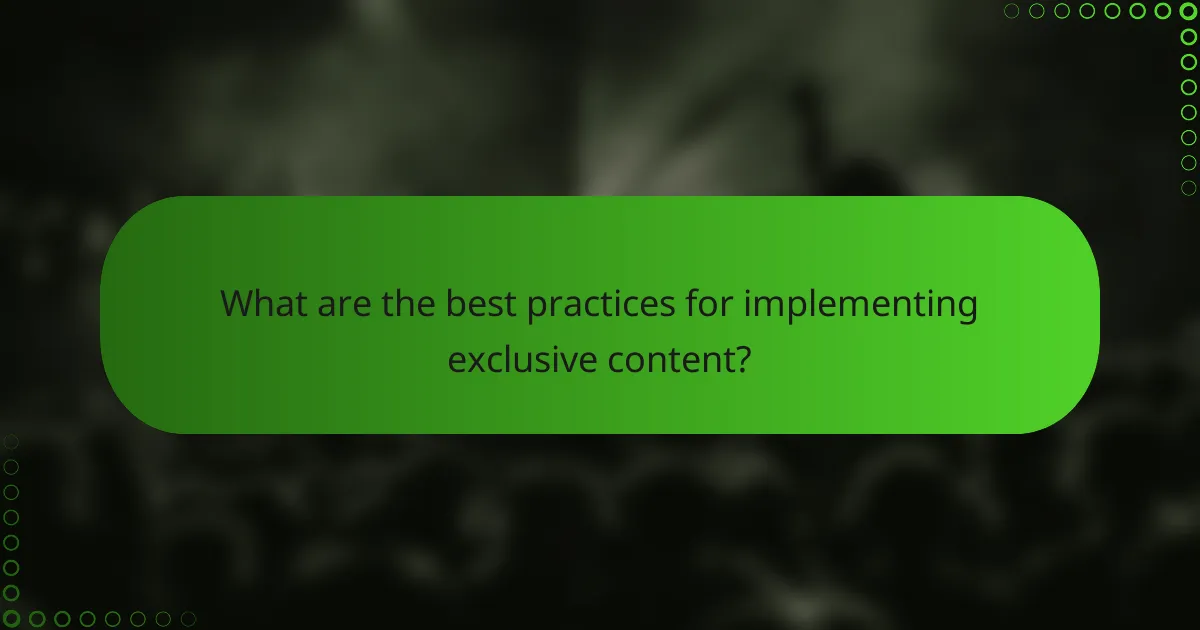 What are the best practices for implementing exclusive content?